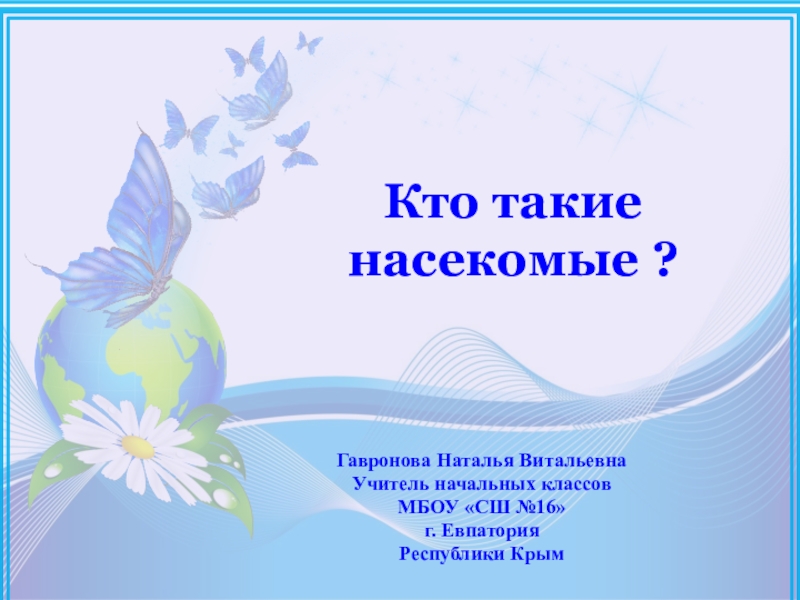 Кто такие насекомые ?

Гавронова Наталья Витальевна
Учитель начальных классов
МБОУ «СШ №16»
г. Евпатория
Республики Крым